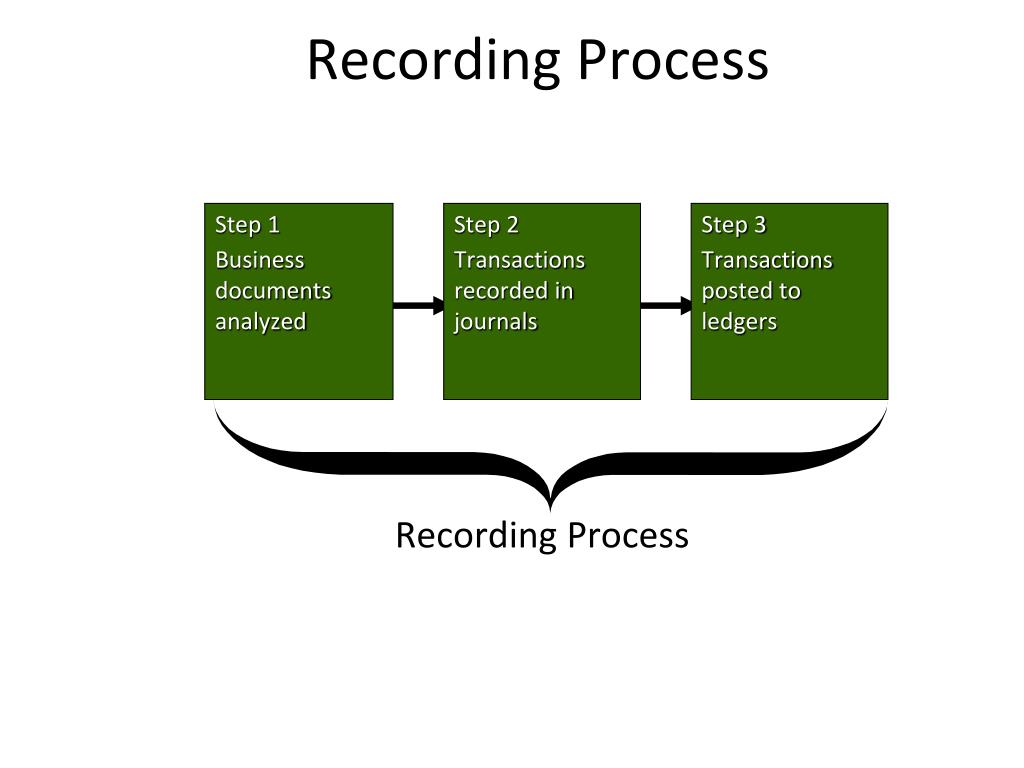 Recording Process

Step 1
Business documents analyzed

Step 2
Transactions recorded in journals

Step 3
Transactions posted to ledgers

Recording Process